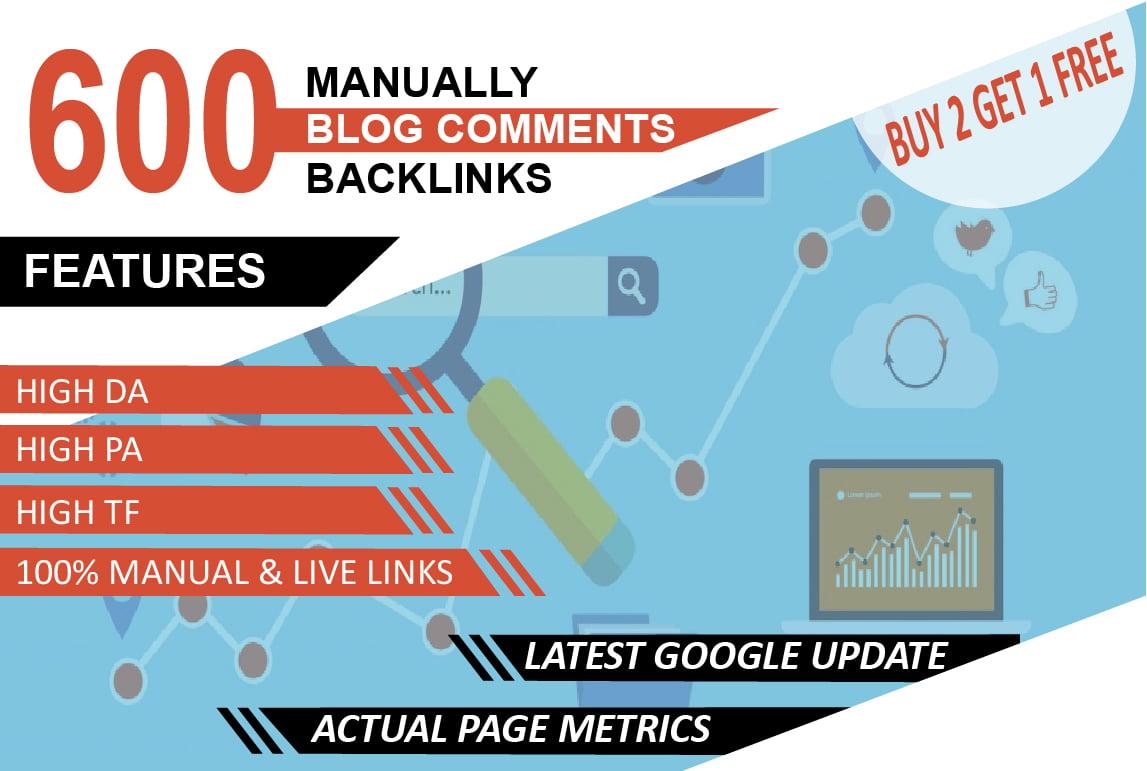 600 MANUALLY BLOG COMMENTS BACKLINKS

BUY 2 GET 1 FREE

FEATURES

HIGH DA

HIGH PA

HIGH TF

100% MANUAL & LIVE LINKS

LATEST GOOGLE UPDATE

ACTUAL PAGE METRICS